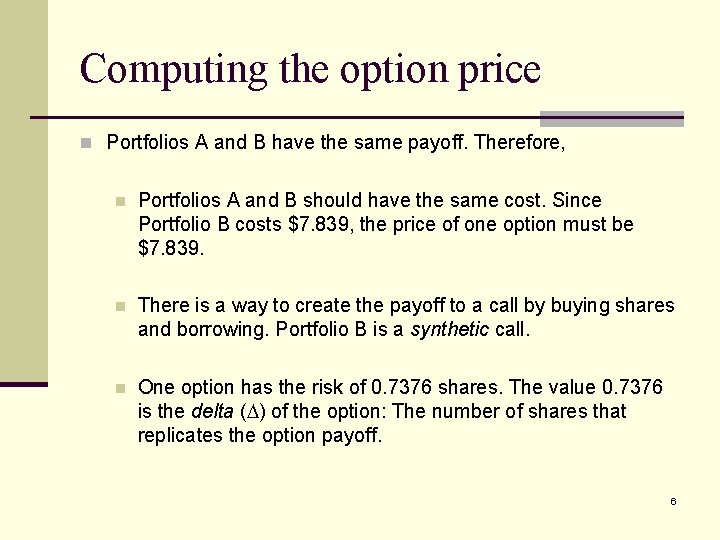 Computing the option price

Portfolios A and B have the same payoff. Therefore,

Portfolios A and B should have the same cost. Since Portfolio B costs \$7.839, the price of one option must be \$7.839.

There is a way to create the payoff to a call by buying shares and borrowing. Portfolio B is a synthetic call.

One option has the risk of 0.7376 shares. The value 0.7376 is the delta ($\Delta$) of the option: The number of shares that replicates the option payoff.

6